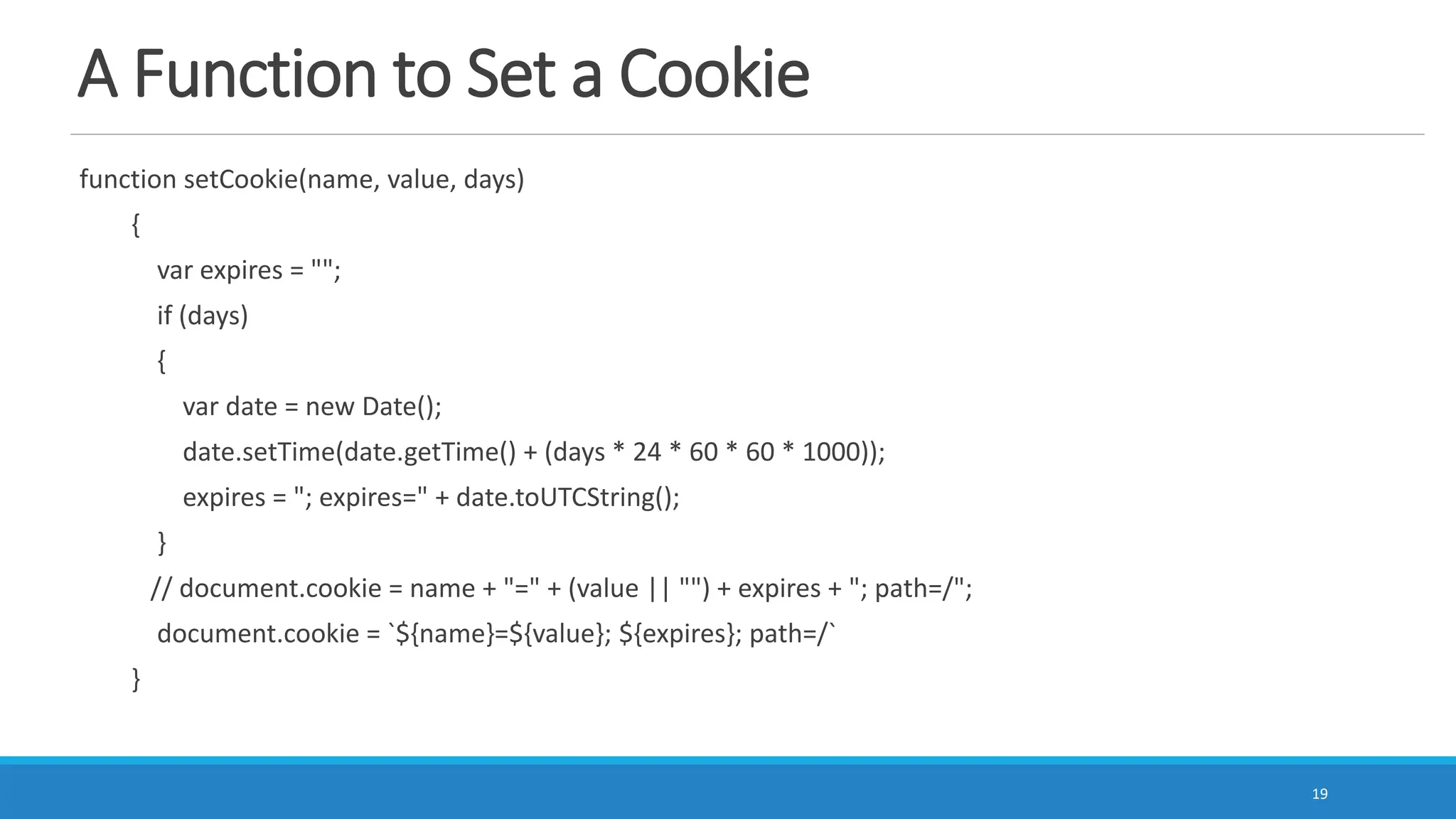 A Function to Set a Cookie

function setCookie(name, value, days)
{
var expires = "";
if (days)
{
var date = new Date();
date.setTime(date.getTime() + (days * 24 * 60 * 60 * 1000));
expires = "; expires=" + date.toUTCString();
}
// document.cookie = name + "=" + (value || "") + expires + "; path=/";
document.cookie = `${name}=${value}; ${expires}; path=/`
}

19